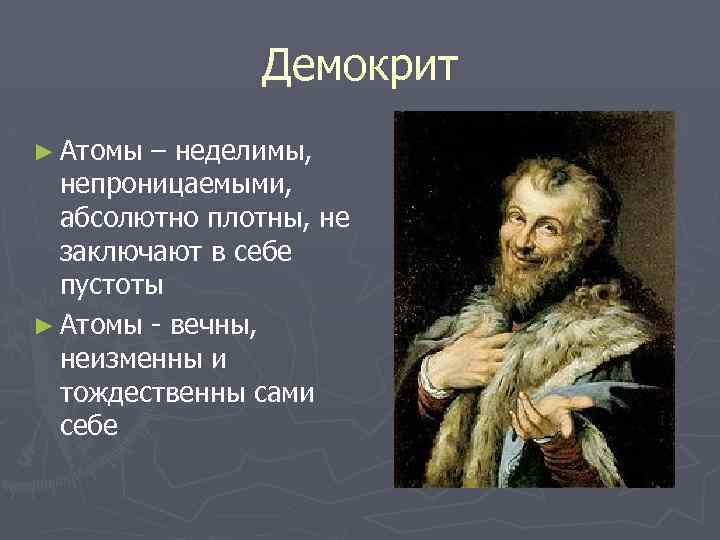 Демокрит

► Атомы – неделимы, непроницаемыми, абсолютно плотны, не заключают в себе пустоты

► Атомы - вечны, неизменны и тождественны сами себе